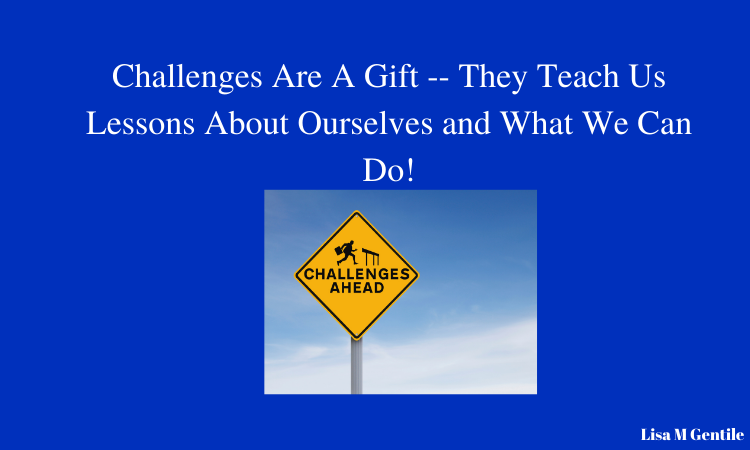 Challenges Are A Gift -- They Teach Us Lessons About Ourselves and What We Can Do!

CHALLENGES AHEAD

Lisa M Gentile